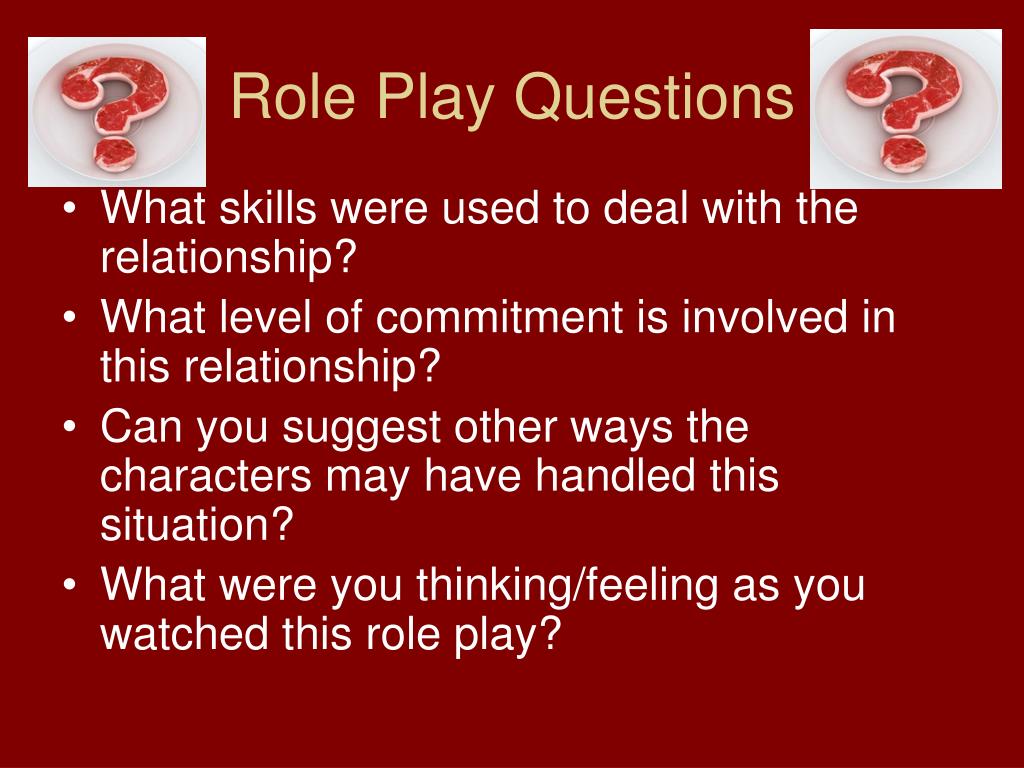 Role Play Questions

• What skills were used to deal with the relationship?
• What level of commitment is involved in this relationship?
• Can you suggest other ways the characters may have handled this situation?
• What were you thinking/feeling as you watched this role play?